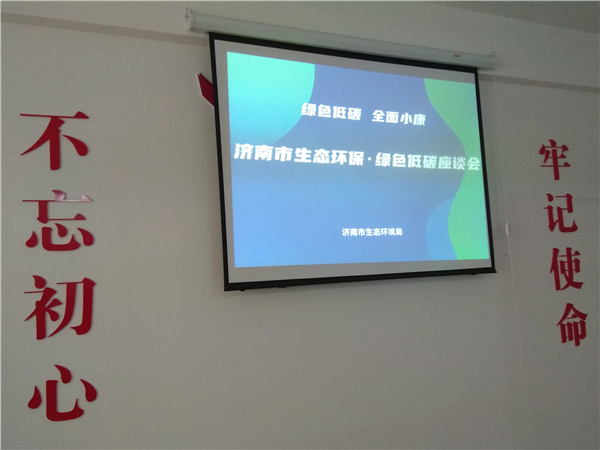 不忘初心

绿色低碳 全面小康

济南市生态环保·绿色低碳座谈会

济南市生态环境局

牢记使命